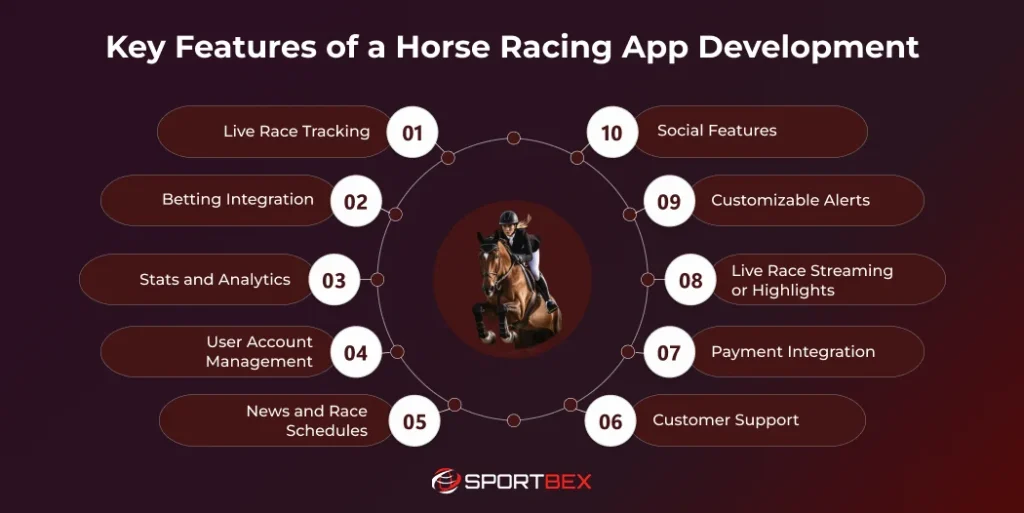 Key Features of a Horse Racing App Development

Live Race Tracking 01

Betting Integration 02

Stats and Analytics 03

User Account Management 04

News and Race Schedules 05

10 Social Features

09 Customizable Alerts

08 Live Race Streaming or Highlights

07 Payment Integration

06 Customer Support

SPORTBEX